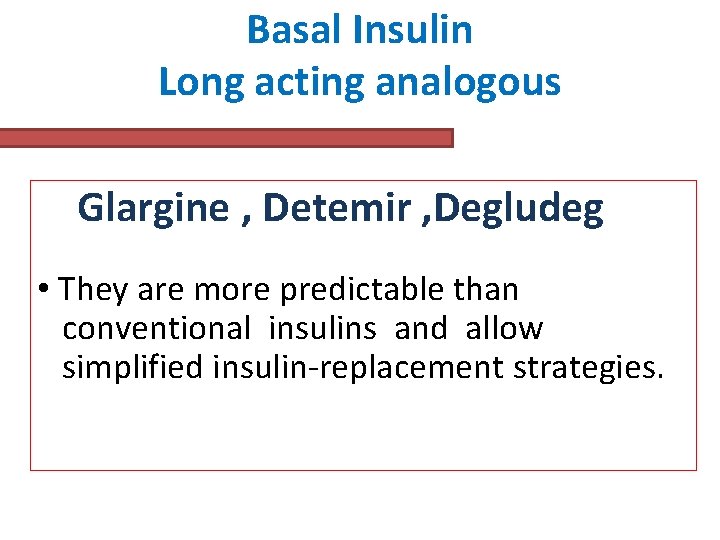 Basal Insulin
Long acting analogous

Glargine , Detemir ,Degludeg

• They are more predictable than conventional insulins and allow simplified insulin-replacement strategies.